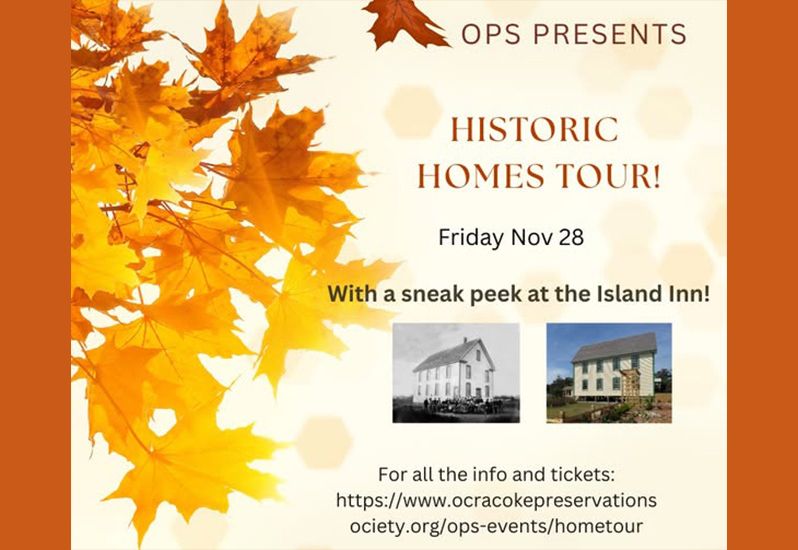 OPS PRESENTS

HISTORIC HOMES TOUR!

Friday Nov 28

With a sneak peek at the Island Inn!

For all the info and tickets: https://www.ocracokepreservationsociety.org/ops-events/hometour